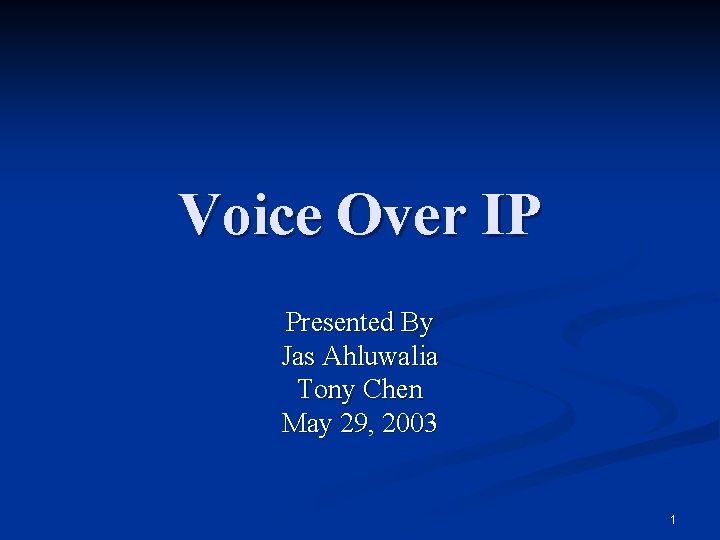 Voice Over IP

Presented By
Jas Ahluwalia
Tony Chen
May 29, 2003

1